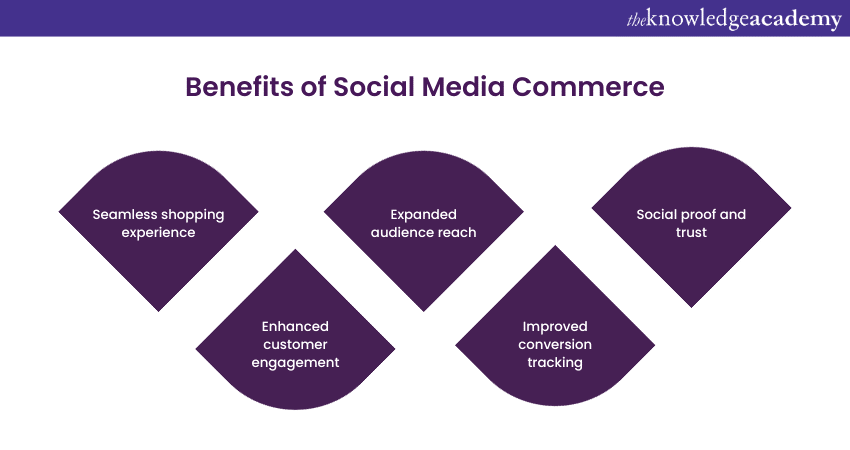 theknowledgeacademy

Benefits of Social Media Commerce

Seamless shopping experience

Enhanced customer engagement

Expanded audience reach

Improved conversion tracking

Social proof and trust